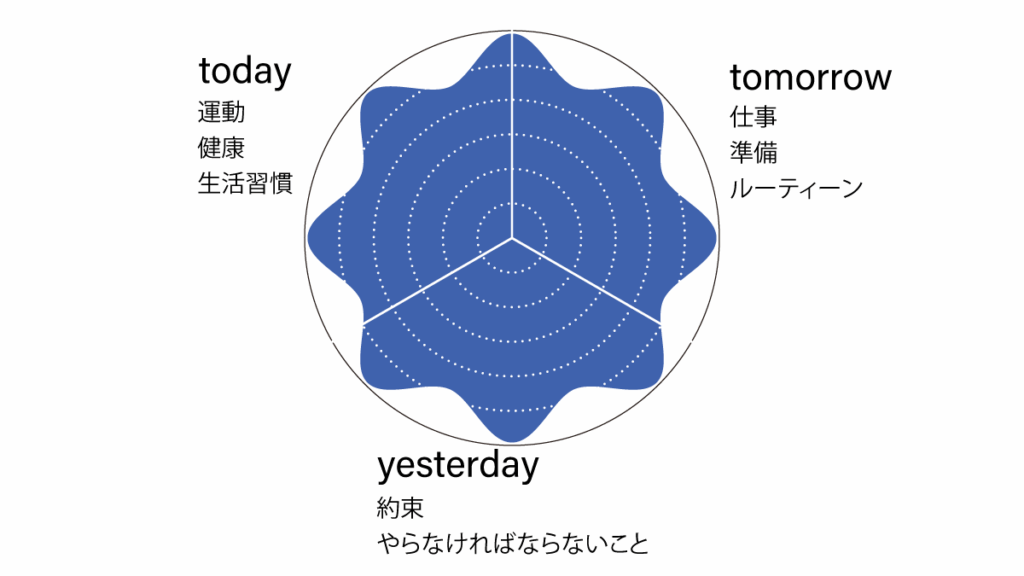 today
運動
健康
生活習慣

tomorrow
仕事
準備
ルーティーン

yesterday
約束
やらなければならないこと